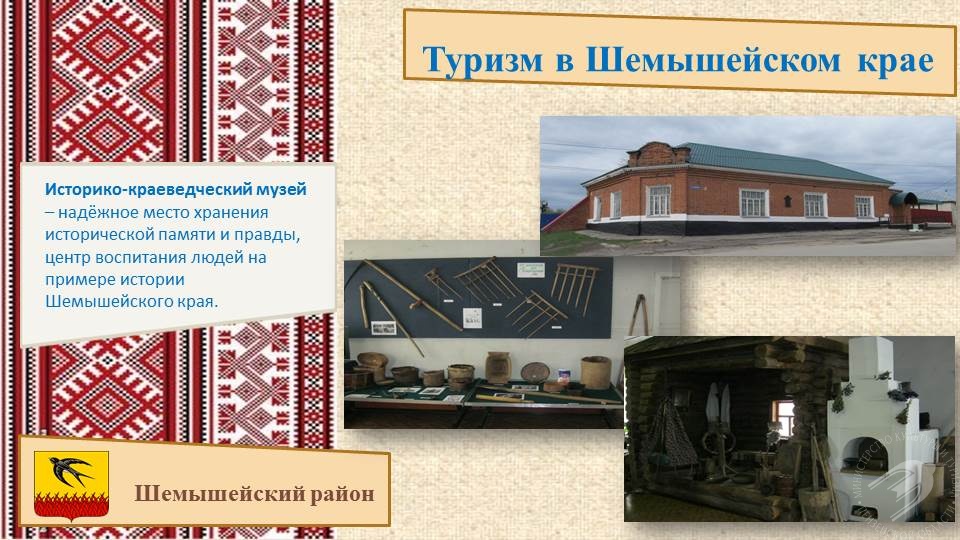 Туризм в Шемышейском крае

Историко-краеведческий музей – надёжное место хранения исторической памяти и правды, центр воспитания людей на примере истории Шемышейского края.

Шемышейский район